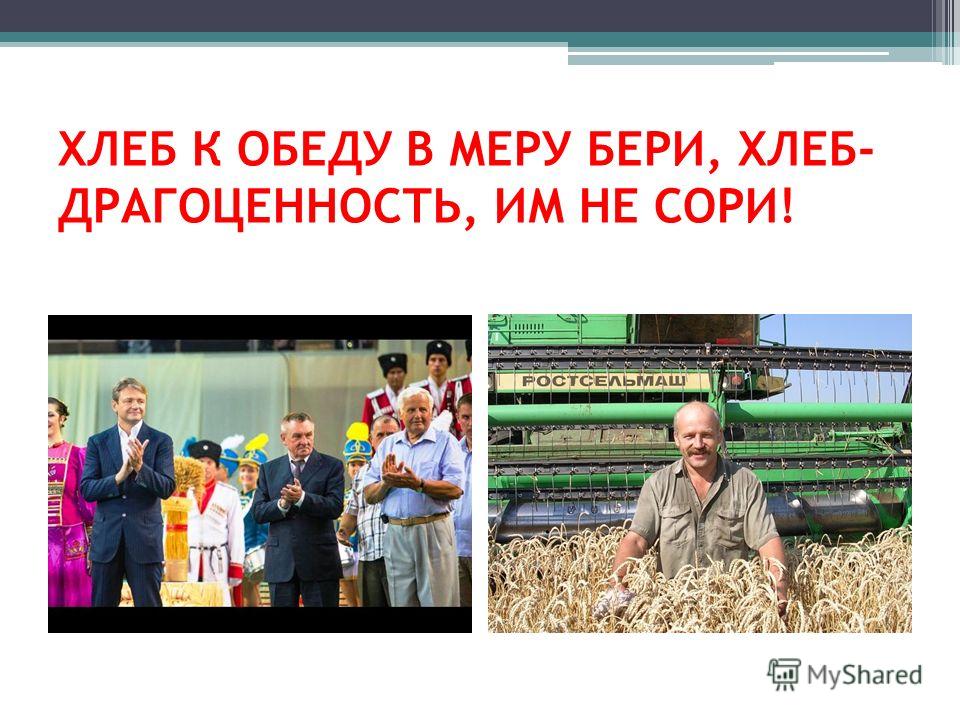 ХЛЕБ К ОБЕДУ В МЕРУ БЕРИ, ХЛЕБ-ДРАГОЦЕННОСТЬ, ИМ НЕ СОРИ!

РОСТСЕЛЬМАШ

MyShared